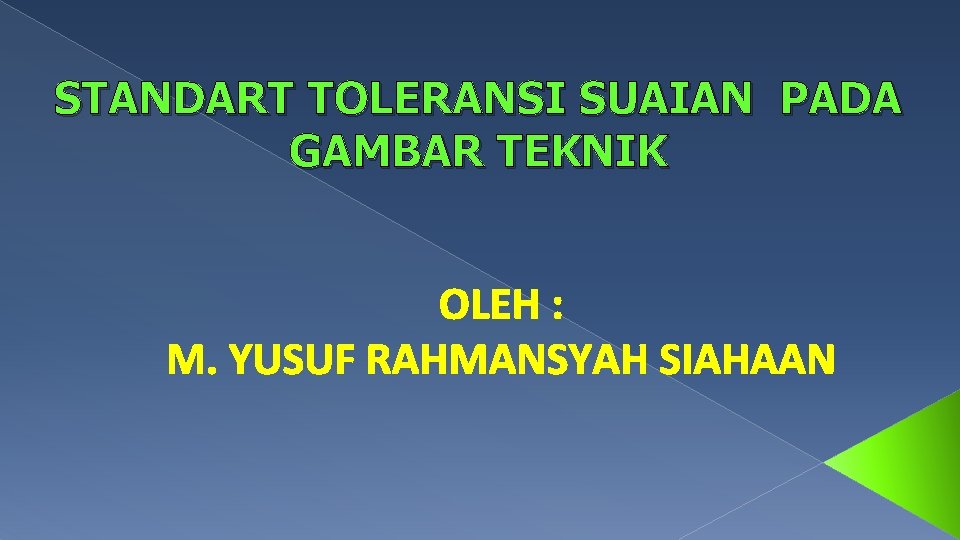 STANDART TOLERANSI SUAIAN PADA GAMBAR TEKNIK

OLEH :
M. YUSUF RAHMANSYAH SIAHAAN